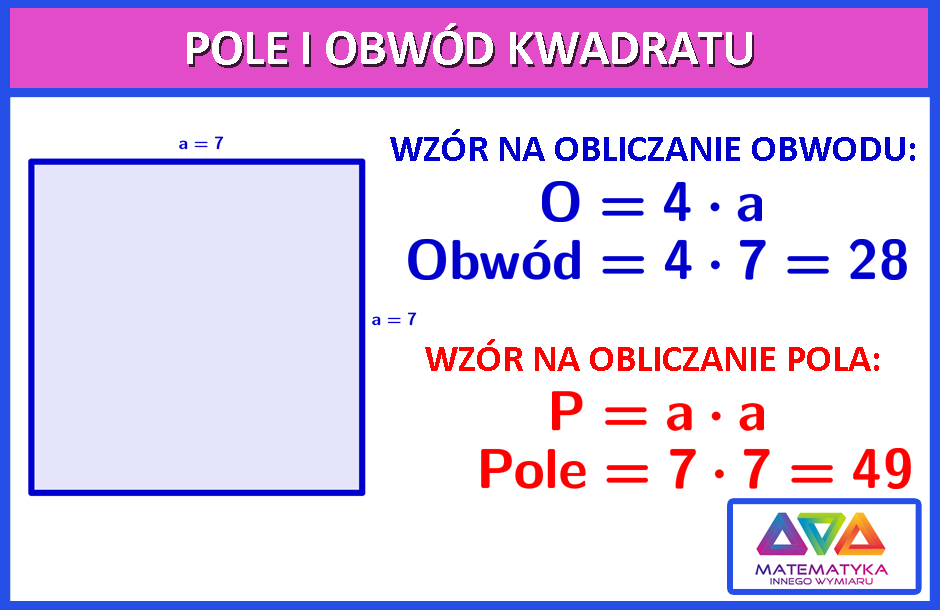 POLE I OBWÓD KWADRATU

$a = 7$

$a = 7$

WZÓR NA OBLICZANIE OBWODU:

$O = 4 \cdot a$

$Obwód = 4 \cdot 7 = 28$

WZÓR NA OBLICZANIE POLA:

$P = a \cdot a$

$Pole = 7 \cdot 7 = 49$

MATEMATYKA
INNEGO WYMIARU